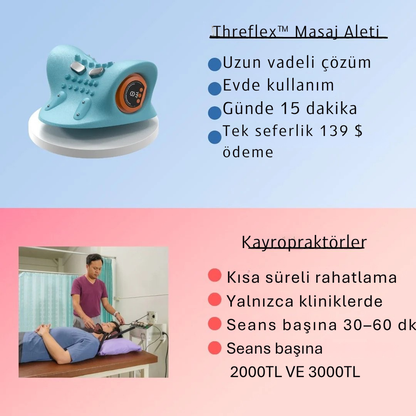 Threflex™ Masaj Aleti

Uzun vadeli çözüm
Evde kullanım
Günde 15 dakika
Tek seferlik 139 $ ödeme

Kayropraktörler

Kısa süreli rahatlama
Yalnızca kliniklerde
Seans başına 30–60 dk
Seans başına 2000TL VE 3000TL